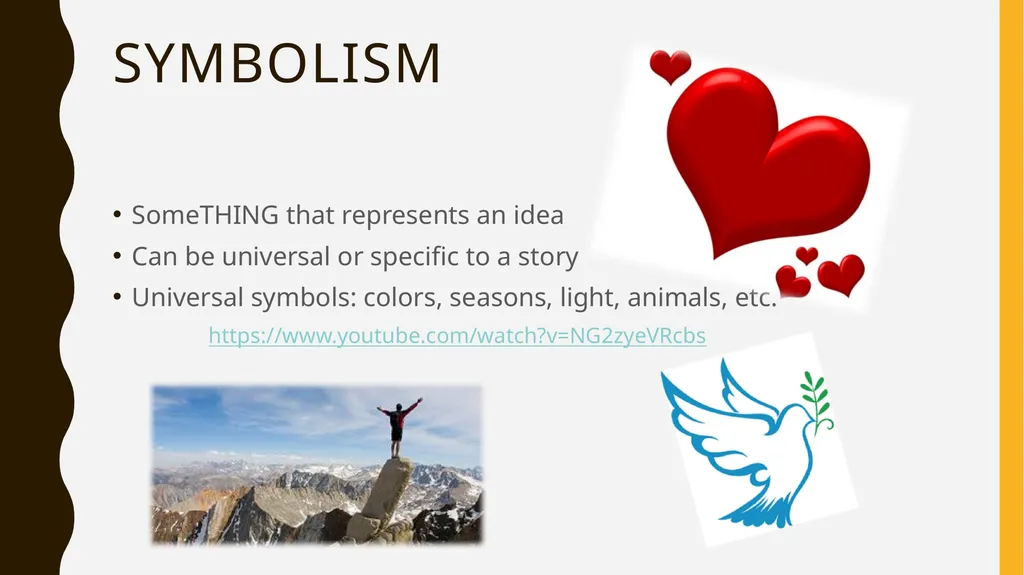 SYMBOLISM

• SomeTHING that represents an idea
• Can be universal or specific to a story
• Universal symbols: colors, seasons, light, animals, etc.

https://www.youtube.com/watch?v=NG2zyeVRcbs